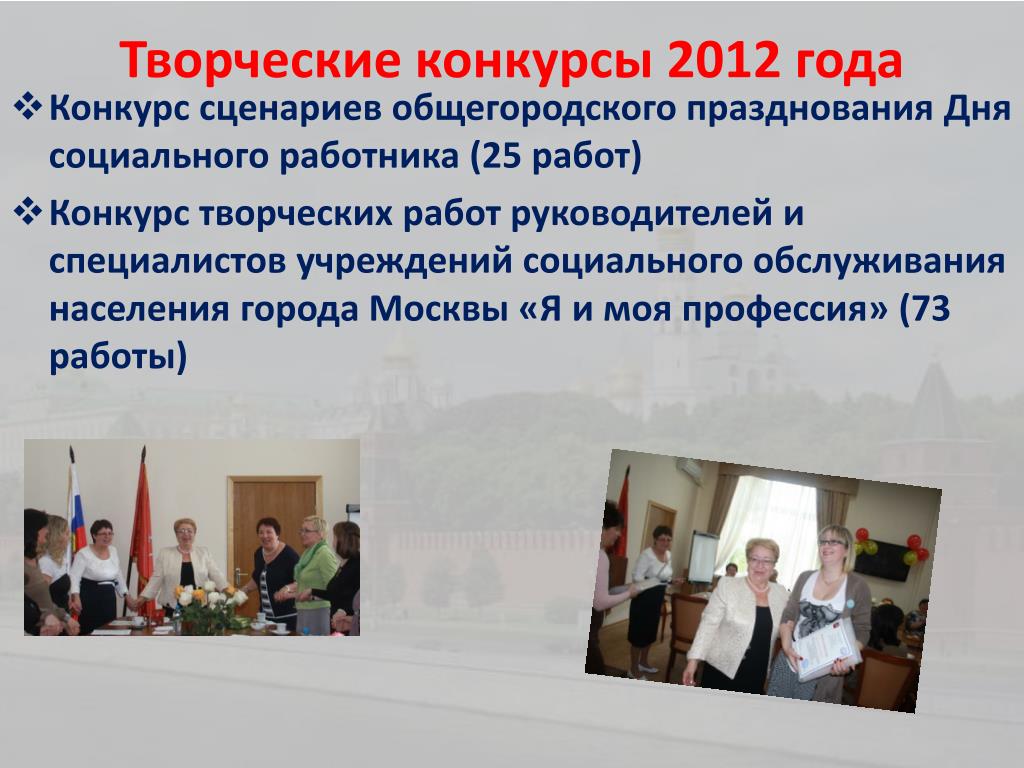 Творческие конкурсы 2012 года

❖ Конкурс сценариев общегородского празднования Дня социального работника (25 работ)

❖ Конкурс творческих работ руководителей и специалистов учреждений социального обслуживания населения города Москвы «Я и моя профессия» (73 работы)